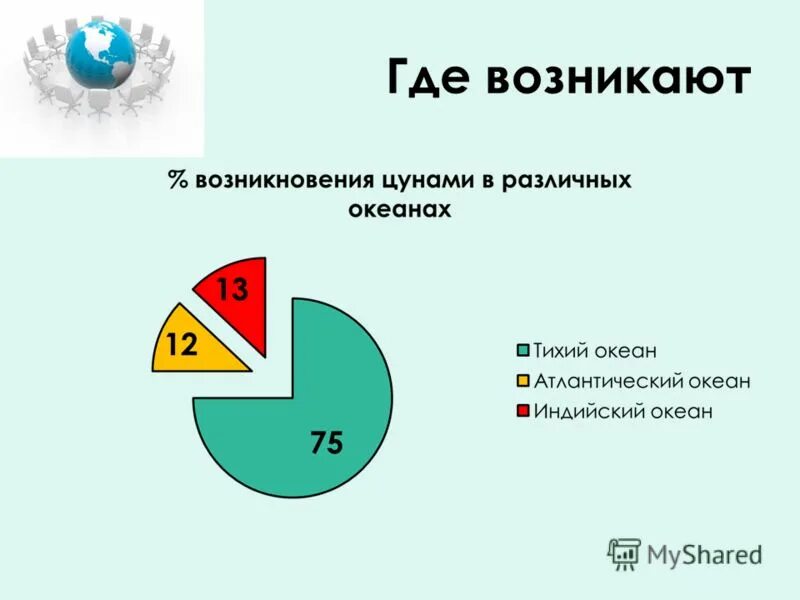 Где возникают

% возникновения цунами в различных океанах

13

12

75

Тихий океан
Атлантический океан
Индийский океан

MyShared